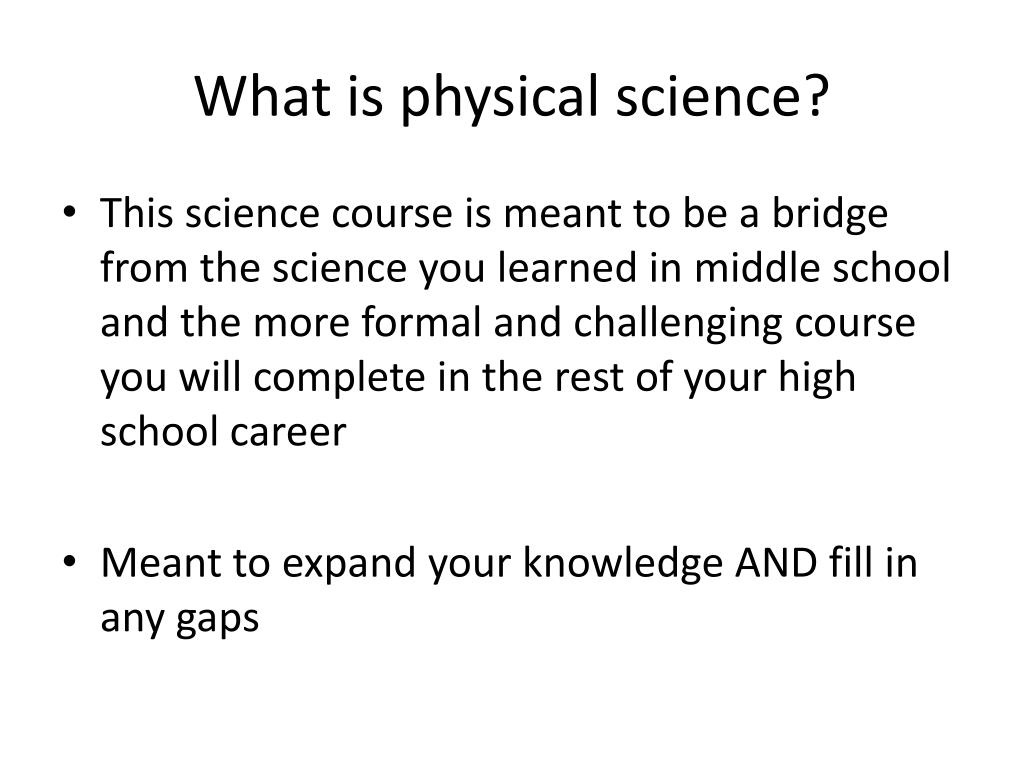 What is physical science?

• This science course is meant to be a bridge from the science you learned in middle school and the more formal and challenging course you will complete in the rest of your high school career

• Meant to expand your knowledge AND fill in any gaps